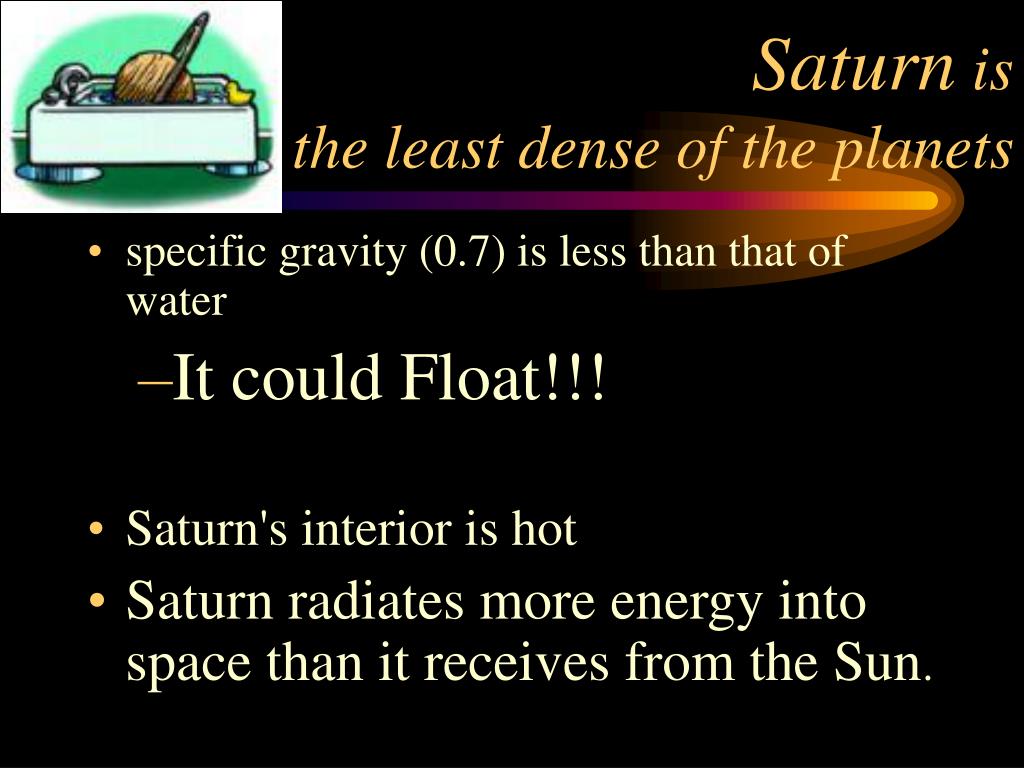 Saturn is
the least dense of the planets

• specific gravity (0.7) is less than that of water

–It could Float!!!

• Saturn's interior is hot
• Saturn radiates more energy into space than it receives from the Sun.